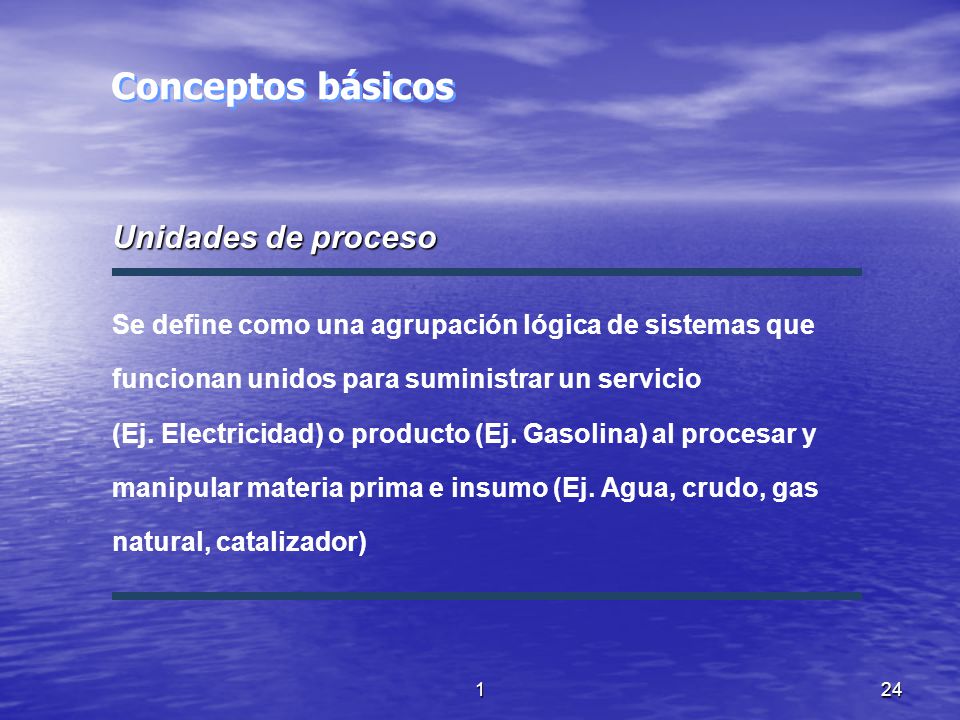 Conceptos básicos

Unidades de proceso

Se define como una agrupación lógica de sistemas que funcionan unidos para suministrar un servicio (Ej. Electricidad) o producto (Ej. Gasolina) al procesar y manipular materia prima e insumo (Ej. Agua, crudo, gas natural, catalizador)

1

24